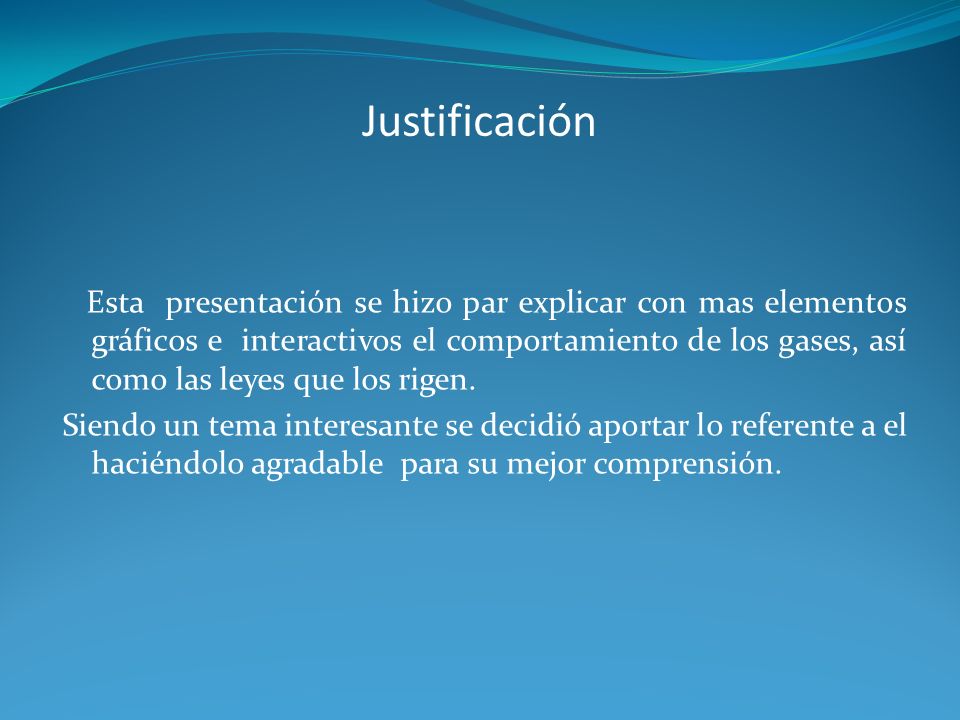 Justificación

Esta presentación se hizo par explicar con mas elementos gráficos e interactivos el comportamiento de los gases, así como las leyes que los rigen.

Siendo un tema interesante se decidió aportar lo referente a el haciéndolo agradable para su mejor comprensión.